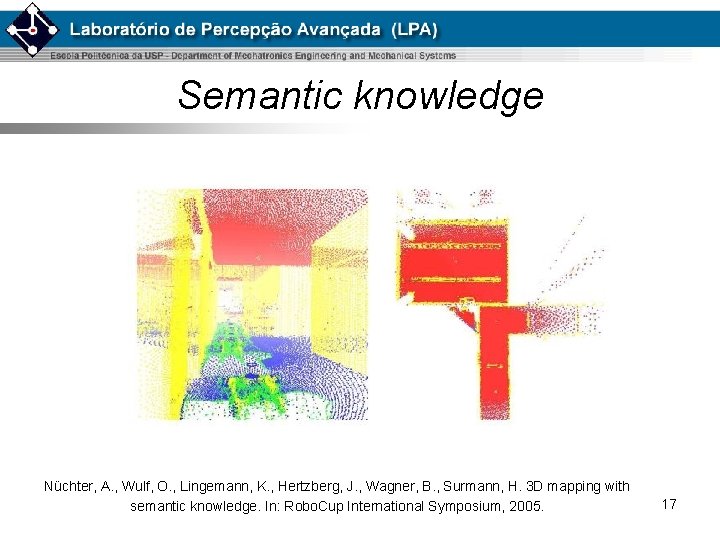 Laboratório de Percepção Avançada (LPA)

Escola Politécnica da USP - Department of Mechatronics Engineering and Mechanical Systems

Semantic knowledge

Nüchter, A., Wulf, O., Lingemann, K., Hertzberg, J., Wagner, B., Surmann, H. 3D mapping with semantic knowledge. In: RoboCup International Symposium, 2005.

17